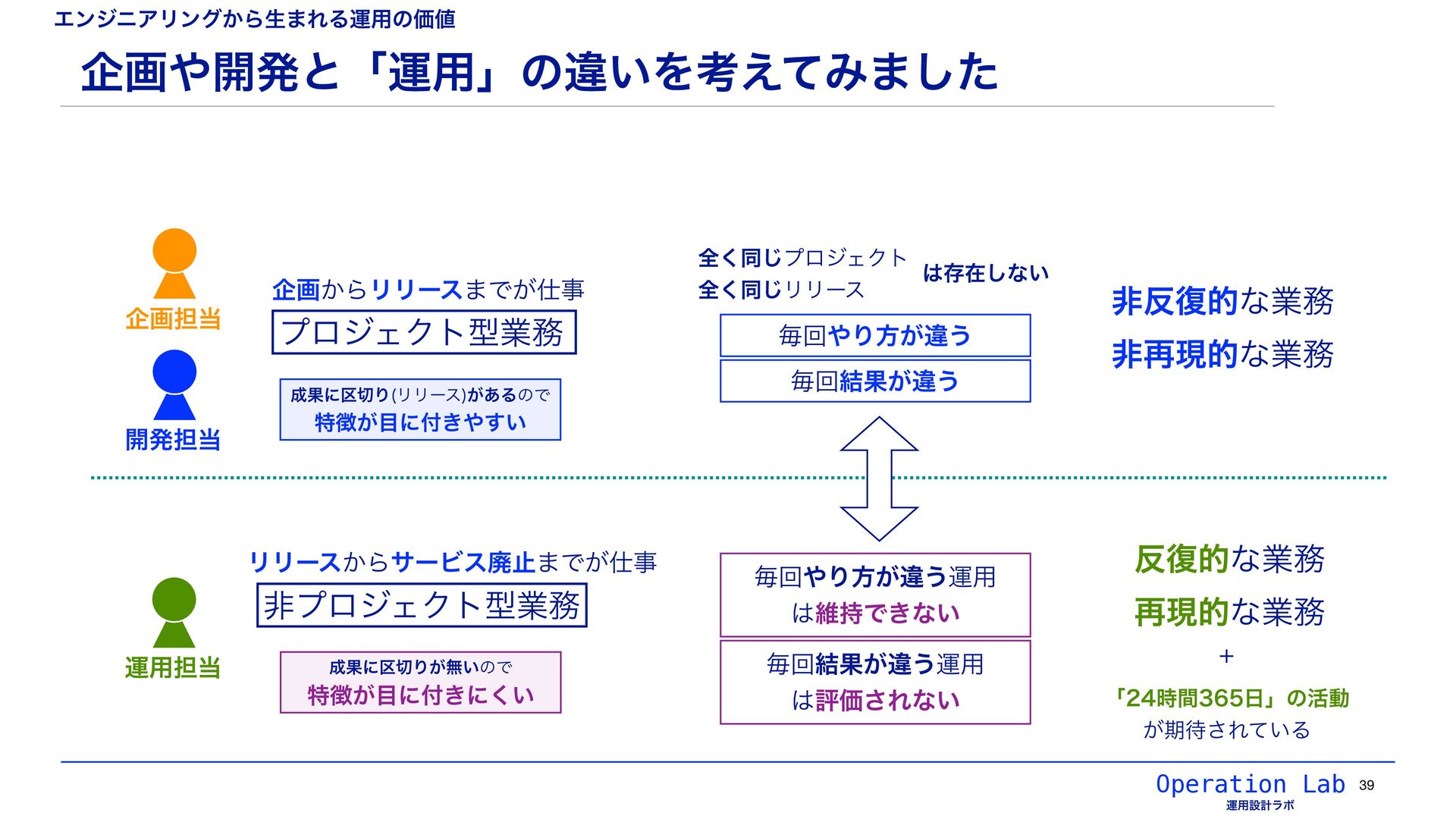 エンジニアリングから生まれる運用の価値

企画や開発と「運用」の違いを考えてみました

企画担当

開発担当

企画からリリースまでが仕事

プロジェクト型業務

成果に区切り(リリース)があるので
特徴が目に付きやすい

全く同じプロジェクト
全く同じリリース
は存在しない

毎回やり方が違う

毎回結果が違う

非反復的な業務

非再現的な業務

運用担当

リリースからサービス廃止までが仕事

非プロジェクト型業務

成果に区切りが無いので
特徴が目に付きにくい

毎回やり方が違う運用
は維持できない

毎回結果が違う運用
は評価されない

反復的な業務

再現的な業務

+

「24時間365日」の活動
が期待されている

Operation Lab
運用設計ラボ

39